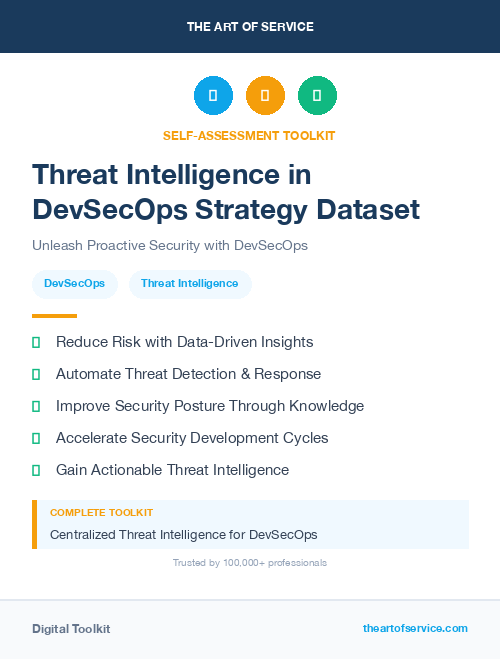 THE ART OF SERVICE

SELF-ASSESSMENT TOOLKIT

Threat Intelligence in DevSecOps Strategy Dataset

Unleash Proactive Security with DevSecOps

DevSecOps

Threat Intelligence

Reduce Risk with Data-Driven Insights

Automate Threat Detection & Response

Improve Security Posture Through Knowledge

Accelerate Security Development Cycles

Gain Actionable Threat Intelligence

COMPLETE TOOLKIT

Centralized Threat Intelligence for DevSecOps

Trusted by 100,000+ professionals

Digital Toolkit

theartofservice.com